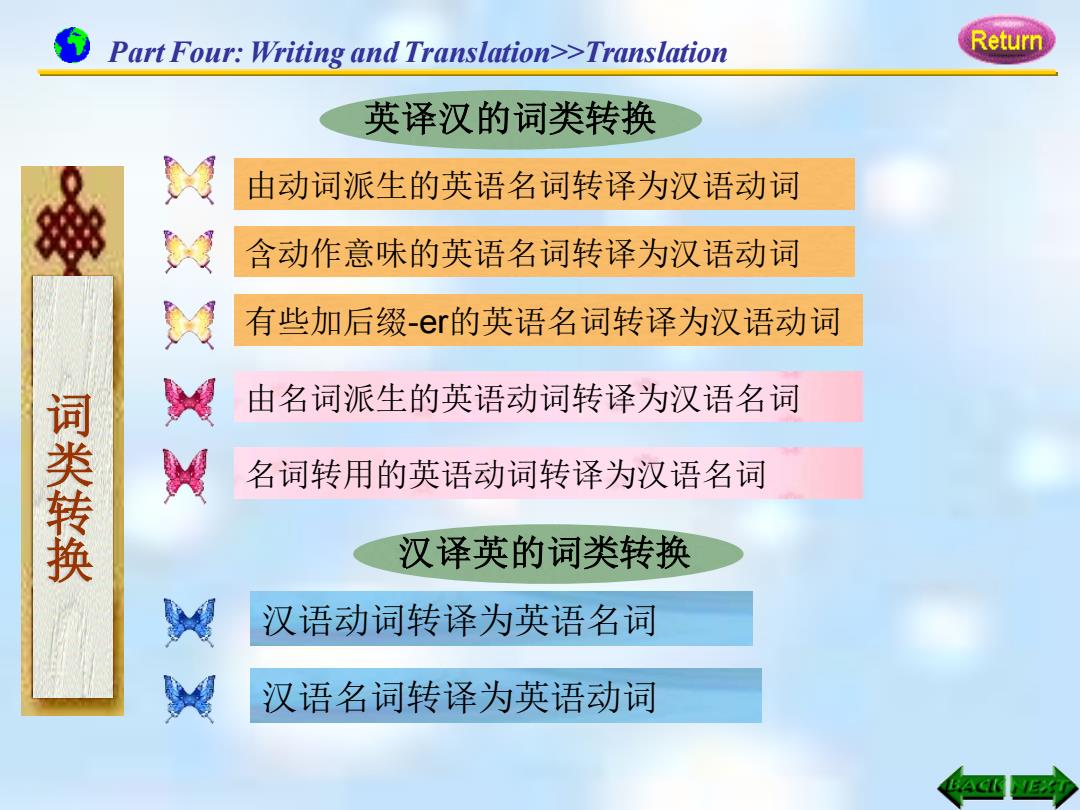 Part Four: Writing and Translation>>Translation

Return

英译汉的词类转换

词类转换

由动词派生的英语名词转译为汉语动词

含动作意味的英语名词转译为汉语动词

有些加后缀-er的英语名词转译为汉语动词

由名词派生的英语动词转译为汉语名词

名词转用的英语动词转译为汉语名词

汉译英的词类转换

汉语动词转译为英语名词

汉语名词转译为英语动词

BACK NEXT